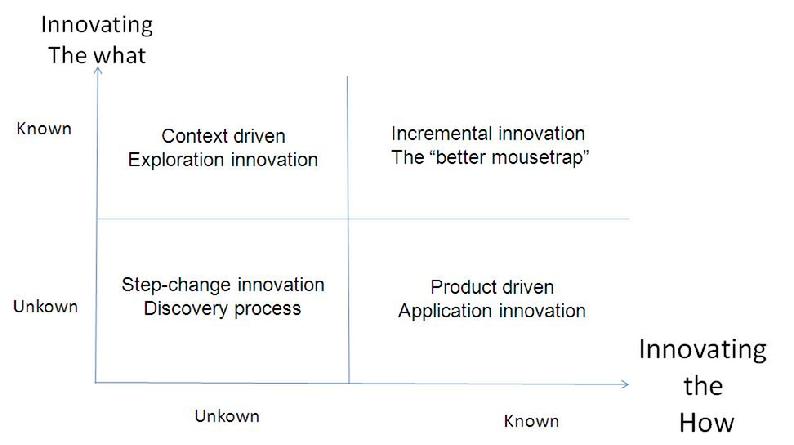 Innovating
The what

Known

Context driven
Exploration innovation

Incremental innovation
The “better mousetrap”

Unkown

Step-change innovation
Discovery process

Product driven
Application innovation

Innovating
the
How

Unkown

Known